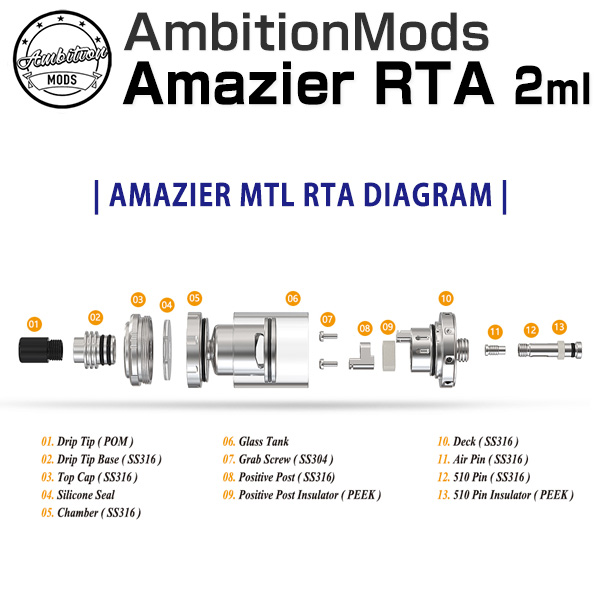 Ambition MODS

AmbitionMods
Amazier RTA 2ml

| AMAZIER MTL RTA DIAGRAM |

01 02 03 04 05 06 07 08 09 10 11 12 13

01. Drip Tip ( POM )
02. Drip Tip Base ( SS316 )
03. Top Cap ( SS316 )
04. Silicone Seal
05. Chamber ( SS316 )

06. Glass Tank
07. Grab Screw ( SS304 )
08. Positive Post ( SS316)
09. Positive Post Insulator ( PEEK )

10. Deck ( SS316 )
11. Air Pin ( SS316 )
12. 510 Pin ( SS316 )
13. 510 Pin Insulator ( PEEK )